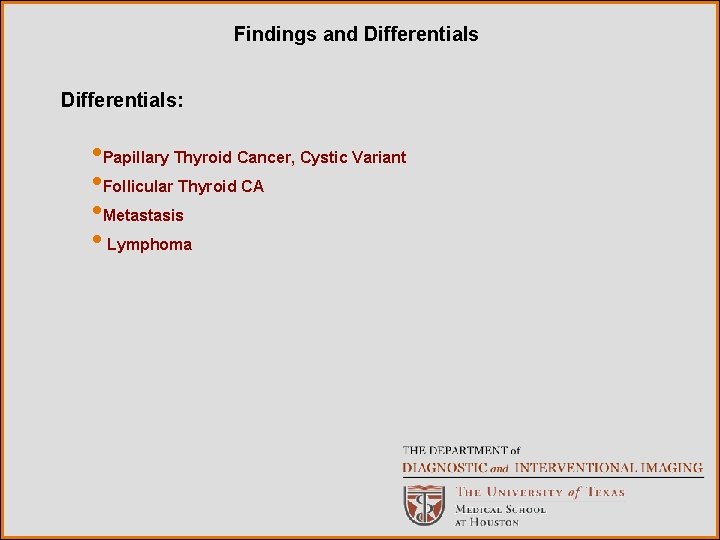 Findings and Differentials

Differentials:

•Papillary Thyroid Cancer, Cystic Variant
•Follicular Thyroid CA
•Metastasis
• Lymphoma

THE DEPARTMENT of
DIAGNOSTIC and INTERVENTIONAL IMAGING
THE UNIVERSITY of TEXAS
MEDICAL SCHOOL
AT HOUSTON